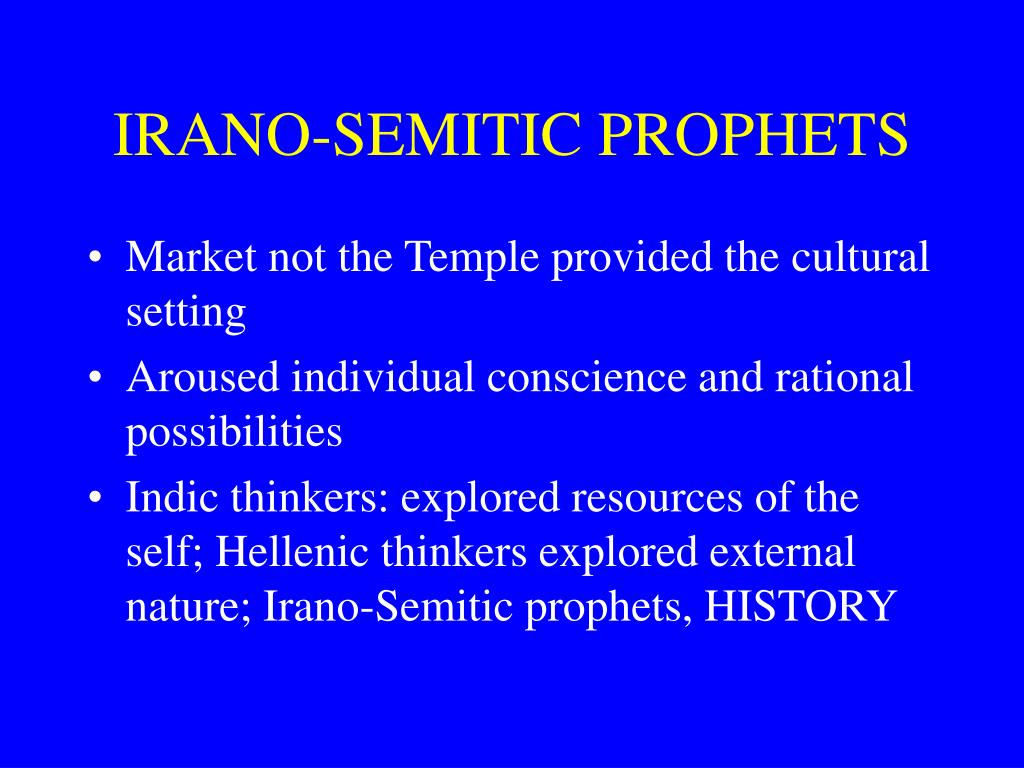 IRANO-SEMITIC PROPHETS

• Market not the Temple provided the cultural setting
• Aroused individual conscience and rational possibilities
• Indic thinkers: explored resources of the self; Hellenic thinkers explored external nature; Irano-Semitic prophets, HISTORY